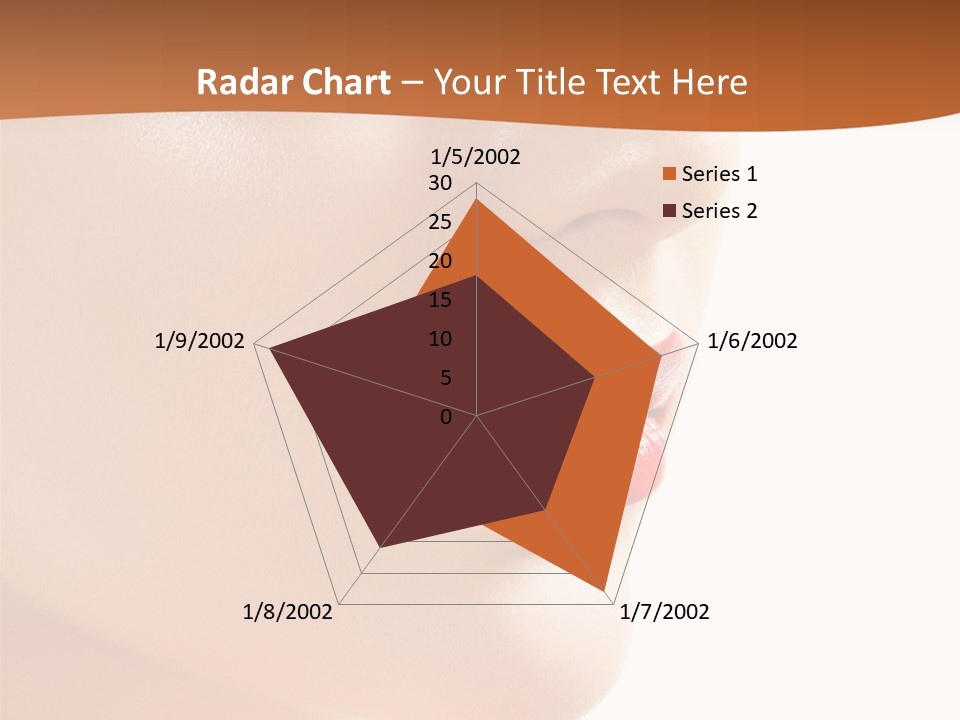 Radar Chart – Your Title Text Here

1/5/2002
30
25
20
15
10
5
0
1/6/2002
1/7/2002
1/8/2002
1/9/2002

Series 1
Series 2